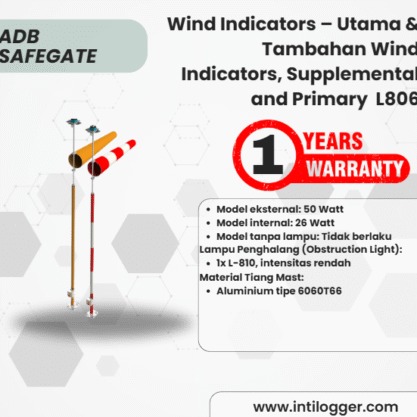 ADB SAFEGATE

Wind Indicators – Utama & Tambahan Wind Indicators, Supplemental and Primary L806

1 YEARS WARRANTY

- Model eksternal: 50 Watt
- Model internal: 26 Watt
- Model tanpa lampu: Tidak berlaku

Lampu Penghalang (Obstruction Light):
- 1x L-810, intensitas rendah

Material Tiang Mast:
- Aluminium tipe 6060T66

www.intilogger.com